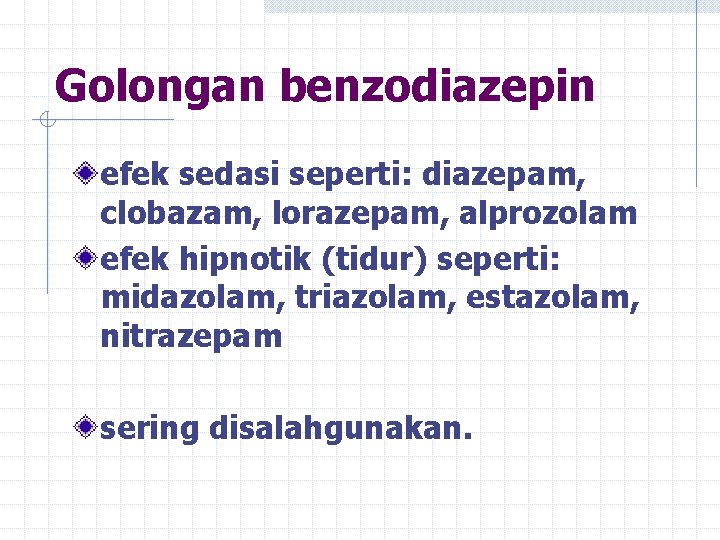 Golongan benzodiazepin

efek sedasi seperti: diazepam, clobazam, lorazepam, alprozolam

efek hipnotik (tidur) seperti: midazolam, triazolam, estazolam, nitrazepam

sering disalahgunakan.